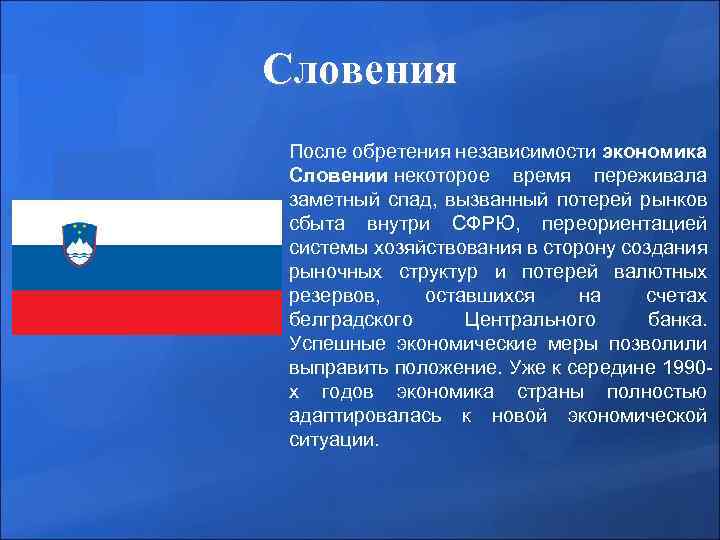 Словения

После обретения независимости экономика Словении некоторое время переживала заметный спад, вызванный потерей рынков сбыта внутри СФРЮ, переориентацией системы хозяйствования в сторону создания рыночных структур и потерей валютных резервов, оставшихся на счетах белградского Центрального банка. Успешные экономические меры позволили выправить положение. Уже к середине 1990-х годов экономика страны полностью адаптировалась к новой экономической ситуации.